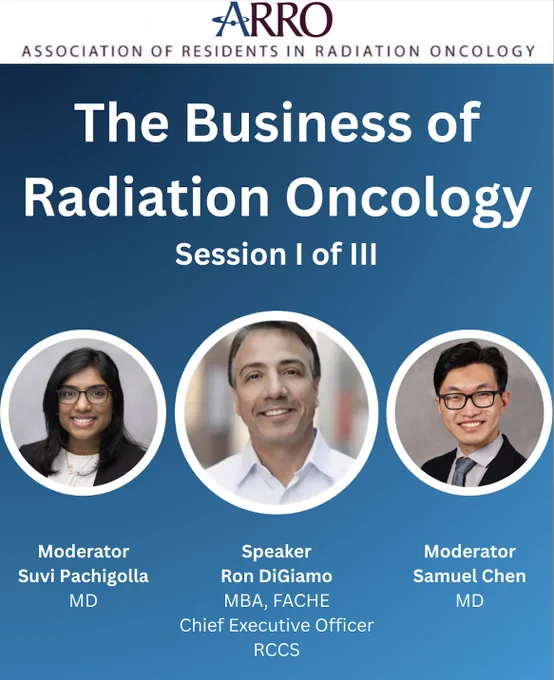 ARRO
ASSOCIATION OF RESIDENTS IN RADIATION ONCOLOGY

The Business of Radiation Oncology
Session I of III

Moderator
Suvi Pachigolla
MD

Speaker
Ron DiGiamo
MBA, FACHE
Chief Executive Officer
RCCS

Moderator
Samuel Chen
MD